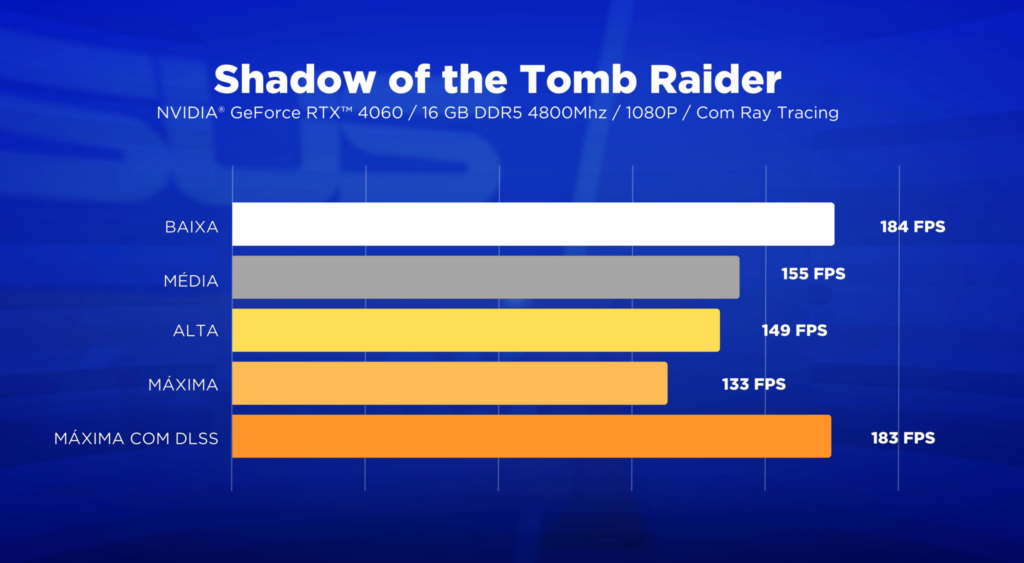 Shadow of the Tomb Raider

NVIDIA® GeForce RTX™ 4060 / 16 GB DDR5 4800Mhz / 1080P / Com Ray Tracing

BAIXA 184 FPS

MÉDIA 155 FPS

ALTA 149 FPS

MÁXIMA 133 FPS

MÁXIMA COM DLSS 183 FPS